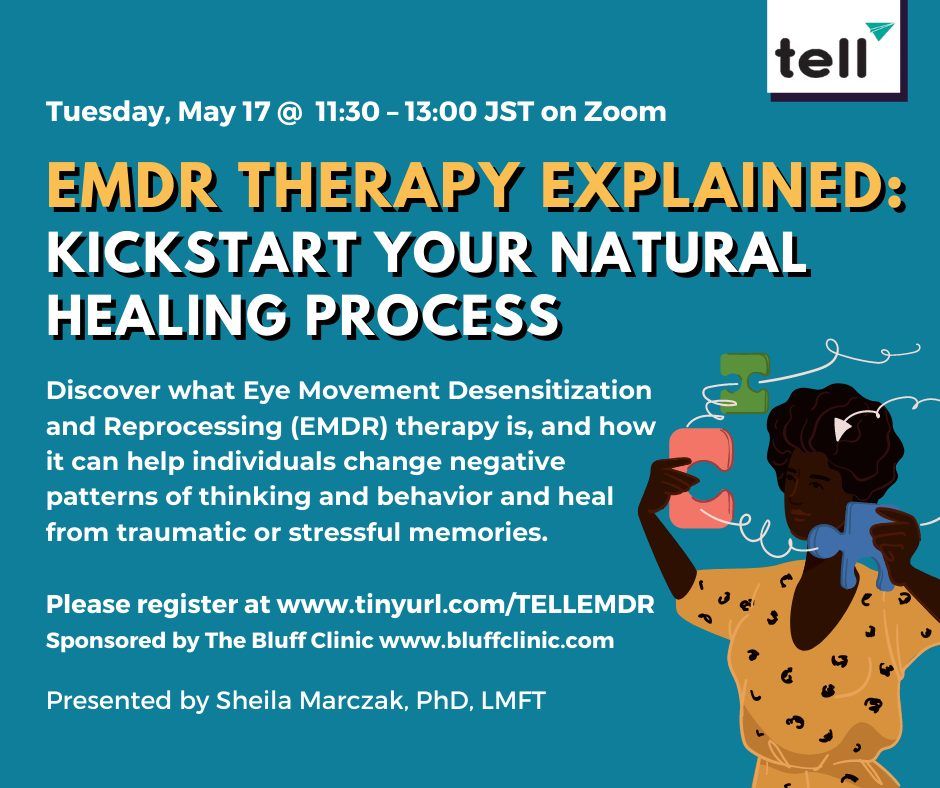 tell

Tuesday, May 17 @ 11:30 – 13:00 JST on Zoom

EMDR THERAPY EXPLAINED: KICKSTART YOUR NATURAL HEALING PROCESS

Discover what Eye Movement Desensitization and Reprocessing (EMDR) therapy is, and how it can help individuals change negative patterns of thinking and behavior and heal from traumatic or stressful memories.

Please register at www.tinyurl.com/TELLEMDR
Sponsored by The Bluff Clinic www.bluffclinic.com

Presented by Sheila Marczak, PhD, LMFT